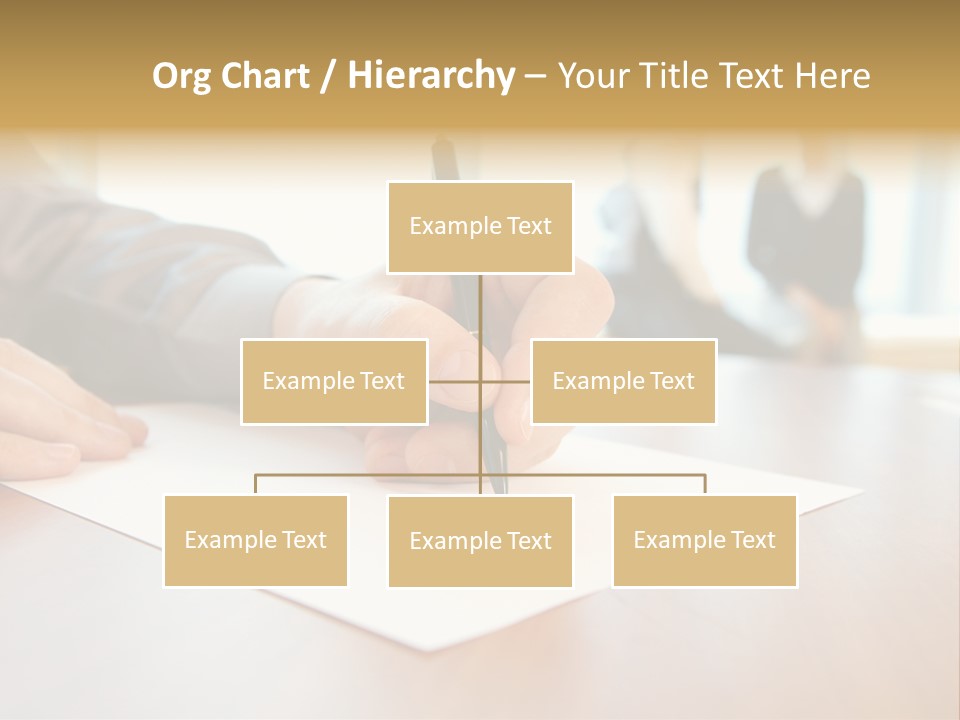 Org Chart / Hierarchy – Your Title Text Here

Example Text

Example Text

Example Text

Example Text

Example Text

Example Text